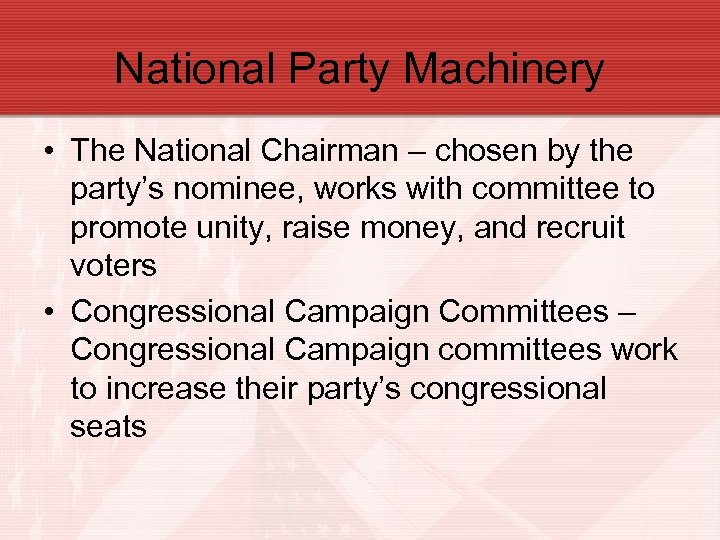 National Party Machinery

• The National Chairman – chosen by the party’s nominee, works with committee to promote unity, raise money, and recruit voters

• Congressional Campaign Committees – Congressional Campaign committees work to increase their party’s congressional seats